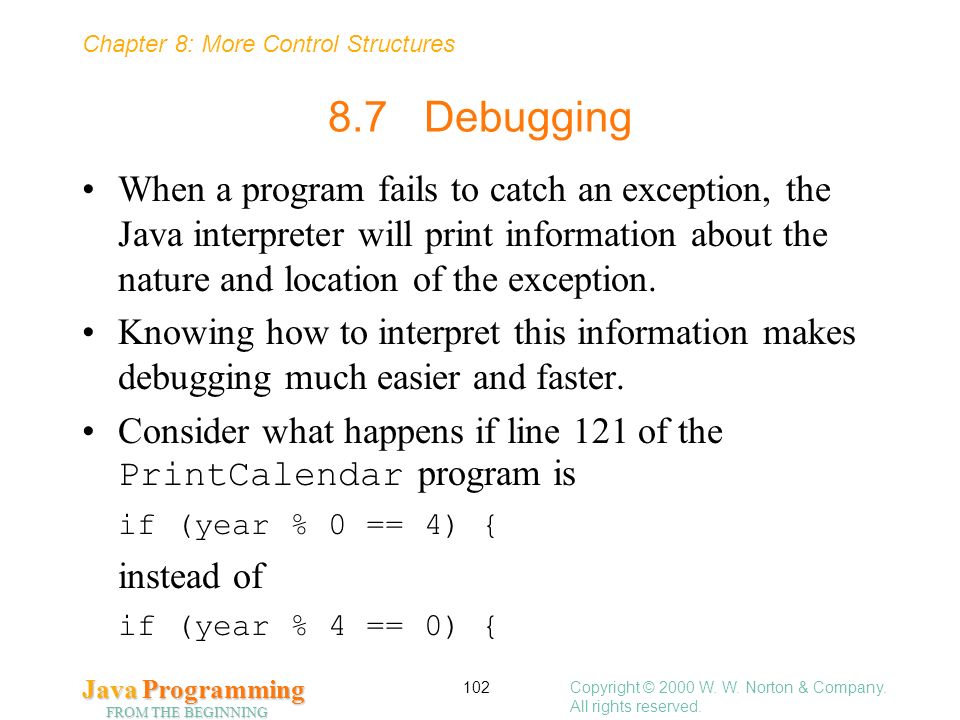 Chapter 8: More Control Structures

8.7 Debugging

• When a program fails to catch an exception, the Java interpreter will print information about the nature and location of the exception.

• Knowing how to interpret this information makes debugging much easier and faster.

• Consider what happens if line 121 of the PrintCalendar program is

if (year % 0 == 4) {

instead of

if (year % 4 == 0) {

Java Programming
FROM THE BEGINNING

102

Copyright © 2000 W. W. Norton & Company. All rights reserved.